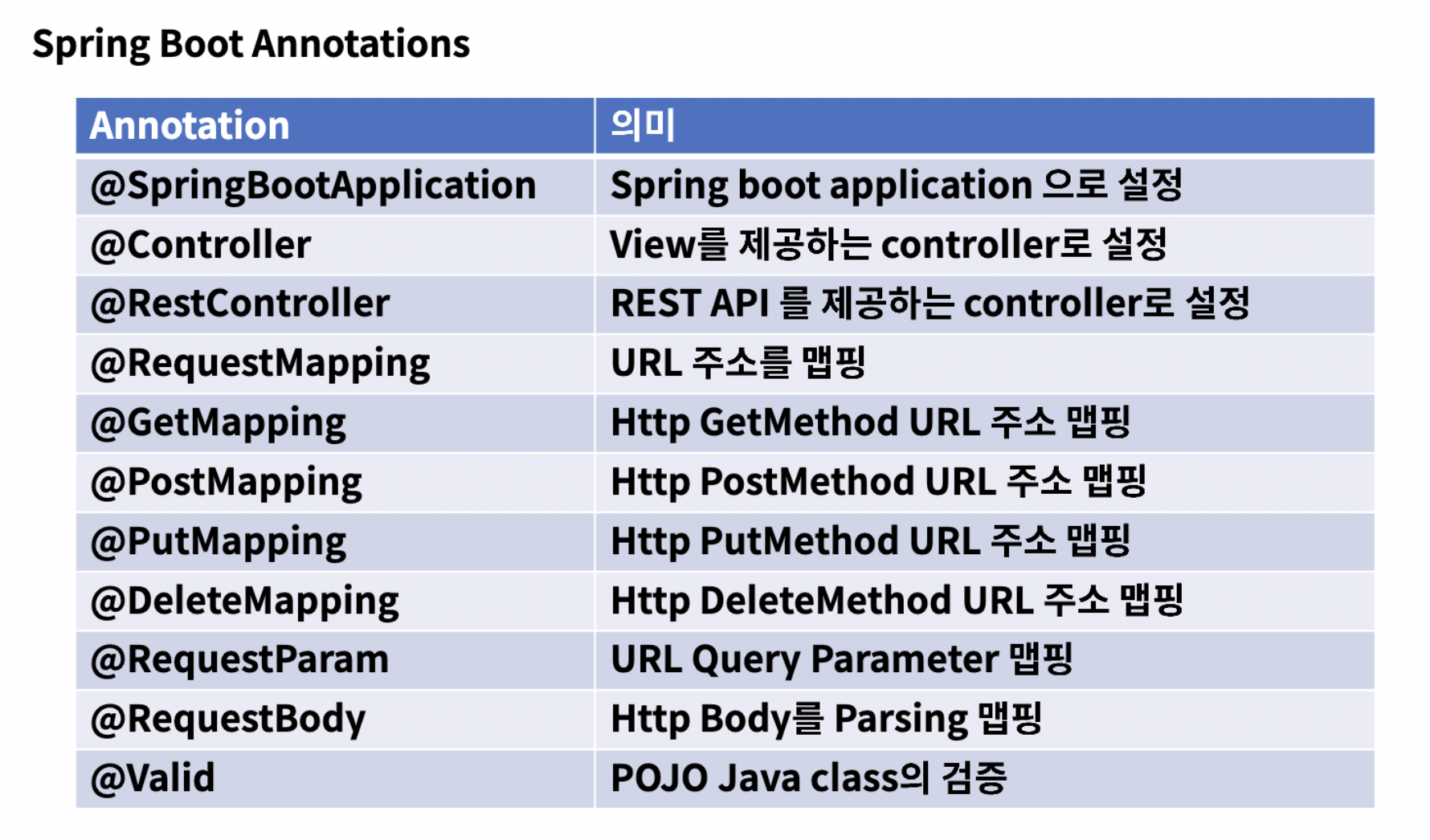 Spring Boot Annotations

| Annotation | 의미 |
|---|---|
| @SpringBootApplication | Spring boot application 으로 설정 |
| @Controller | View를 제공하는 controller로 설정 |
| @RestController | REST API 를 제공하는 controller로 설정 |
| @RequestMapping | URL 주소를 맵핑 |
| @GetMapping | Http GetMethod URL 주소 맵핑 |
| @PostMapping | Http PostMethod URL 주소 맵핑 |
| @PutMapping | Http PutMethod URL 주소 맵핑 |
| @DeleteMapping | Http DeleteMethod URL 주소 맵핑 |
| @RequestParam | URL Query Parameter 맵핑 |
| @RequestBody | Http Body를 Parsing 맵핑 |
| @Valid | POJO Java class의 검증 |